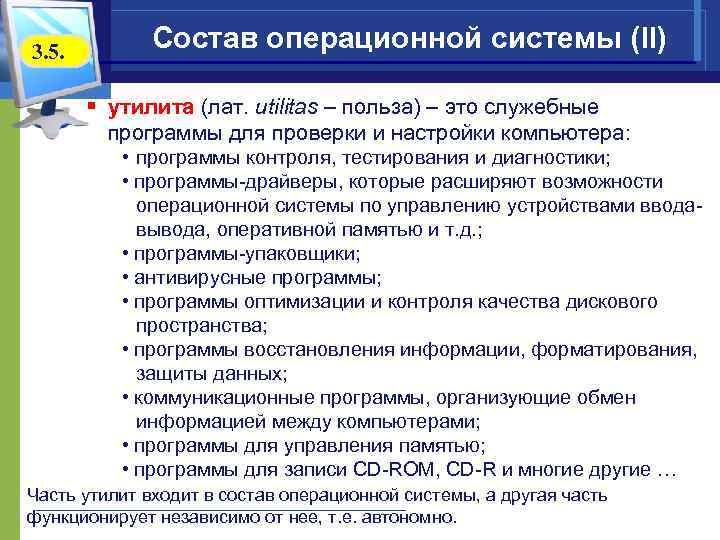 3.5.

Состав операционной системы (II)

▪ утилита (лат. utilitas – польза) – это служебные программы для проверки и настройки компьютера:
• программы контроля, тестирования и диагностики;
• программы-драйверы, которые расширяют возможности операционной системы по управлению устройствами ввода-вывода, оперативной памятью и т.д.;
• программы-упаковщики;
• антивирусные программы;
• программы оптимизации и контроля качества дискового пространства;
• программы восстановления информации, форматирования, защиты данных;
• коммуникационные программы, организующие обмен информацией между компьютерами;
• программы для управления памятью;
• программы для записи CD-ROM, CD-R и многие другие …

Часть утилит входит в состав операционной системы, а другая часть функционирует независимо от нее, т.е. автономно.